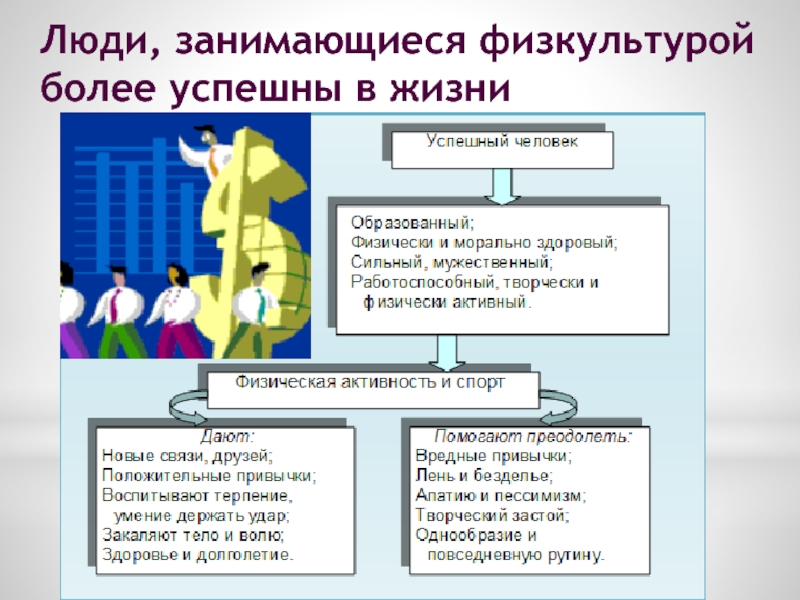 Люди, занимающиеся физкультурой более успешны в жизни

Успешный человек

Образованный;
Физически и морально здоровый;
Сильный, мужественный;
Работоспособный, творчески и физически активный.

Физическая активность и спорт

Дают:
Новые связи, друзей;
Положительные привычки;
Воспитывают терпение, умение держать удар;
Закаляют тело и волю;
Здоровье и долголетие.

Помогают преодолеть:
Вредные привычки;
Лень и безделье;
Апатию и пессимизм;
Творческий застой;
Однообразие и повседневную рутину.